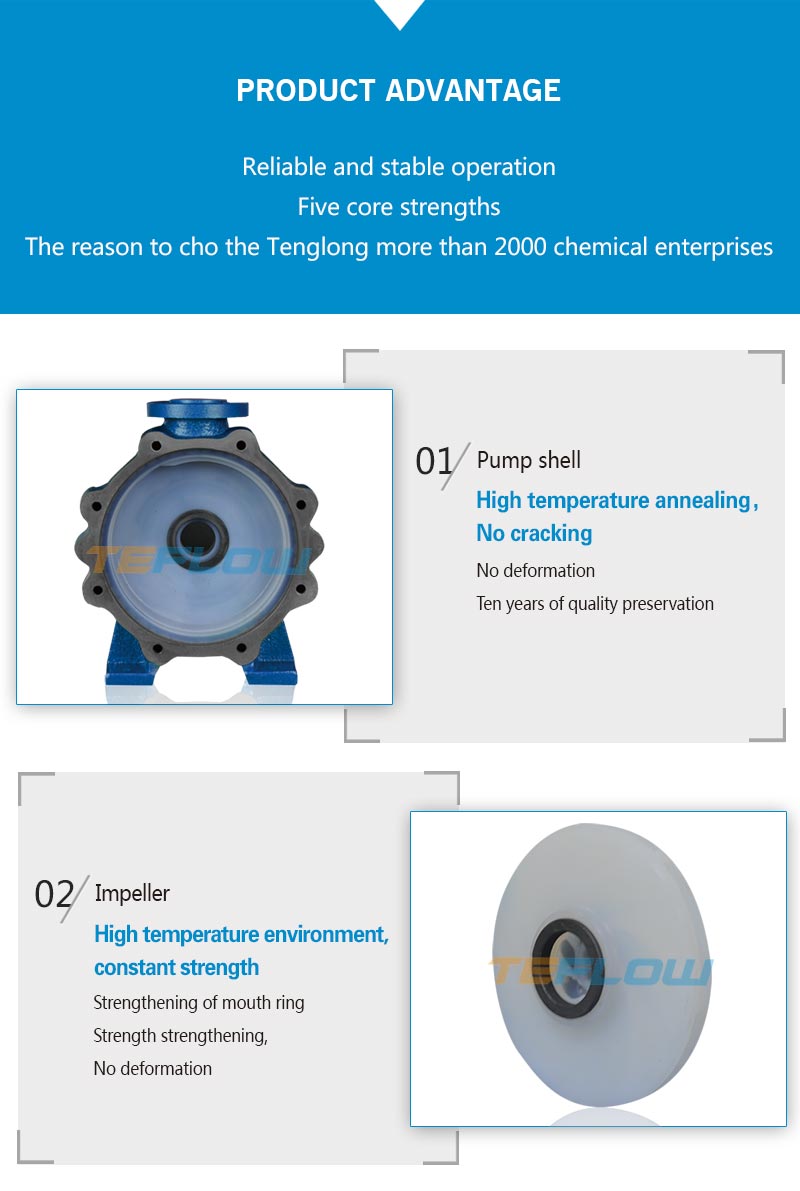 PRODUCT ADVANTAGE

Reliable and stable operation
Five core strengths
The reason to cho the Tenglong more than 2000 chemical enterprises

TEFLOW

01 Pump shell

High temperature annealing,
No cracking

No deformation
Ten years of quality preservation

02 Impeller

High temperature environment,
constant strength

Strengthening of mouth ring
Strength strengthening,
No deformation

TEFLOW